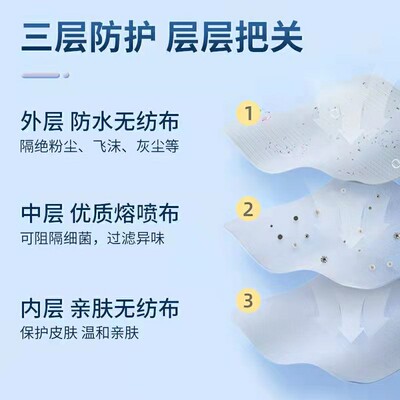 三层防护 层层把关

外层 防水无纺布
隔绝粉尘、飞沫、灰尘等

1

中层 优质熔喷布
可阻隔细菌，过滤异味

2

内层 亲肤无纺布
保护皮肤 温和亲肤

3